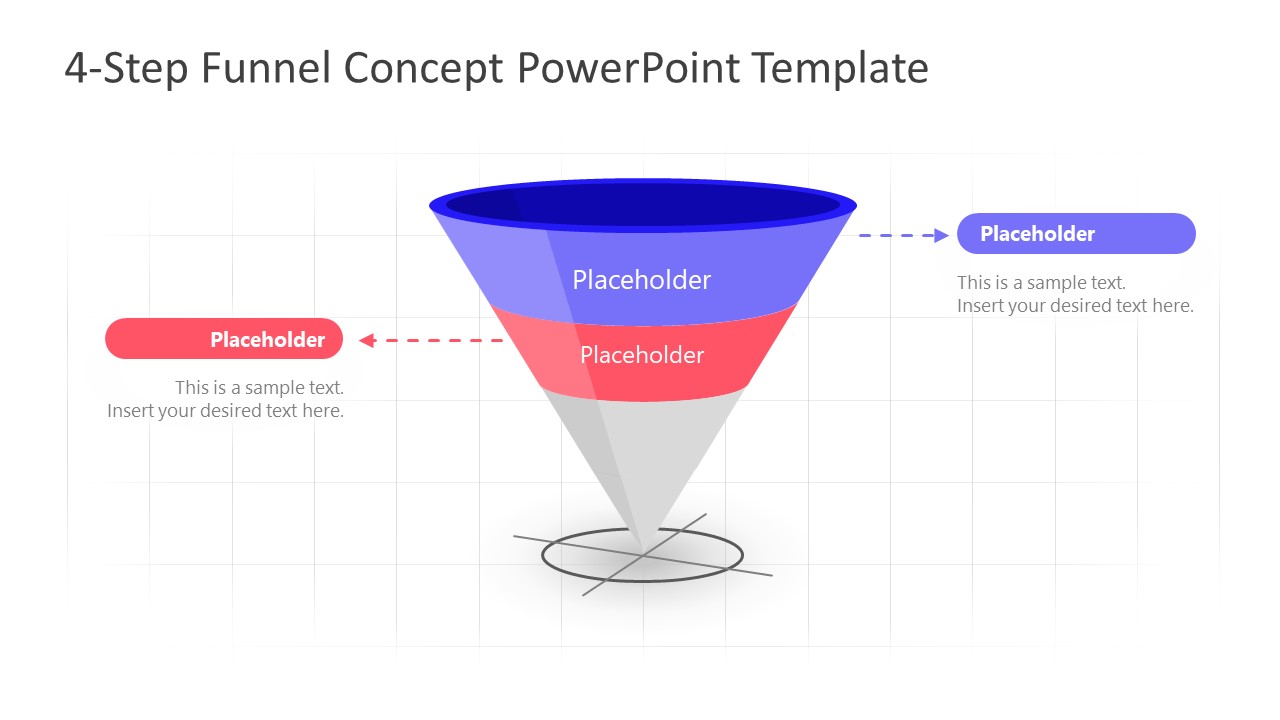 4-Step Funnel Concept PowerPoint Template

Placeholder

Placeholder

Placeholder

This is a sample text.
Insert your desired text here.

Placeholder

This is a sample text.
Insert your desired text here.